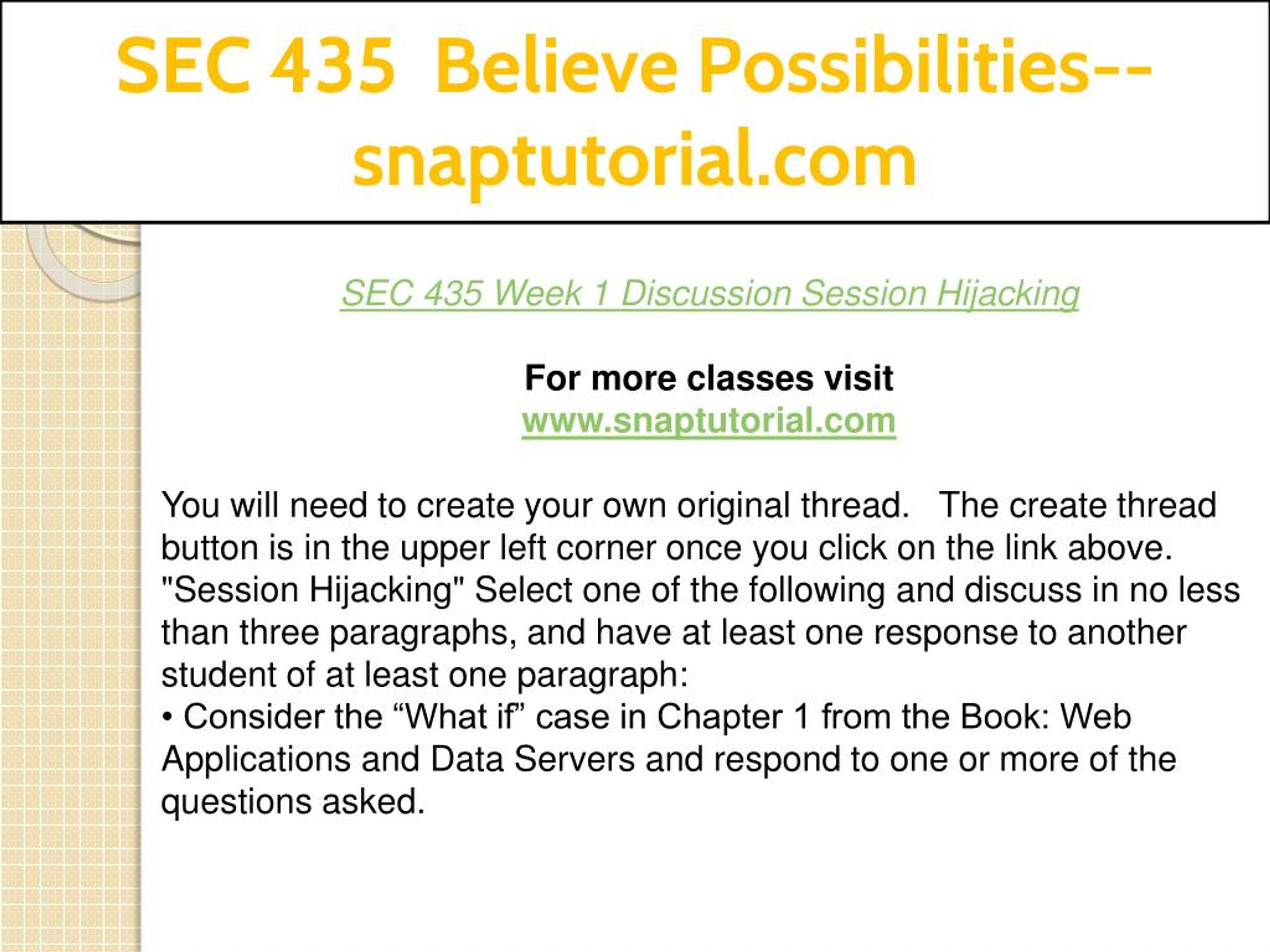 SEC 435 Believe Possibilities--snaptutorial.com

SEC 435 Week 1 Discussion Session Hijacking

For more classes visit
www.snaptutorial.com

You will need to create your own original thread. The create thread button is in the upper left corner once you click on the link above. "Session Hijacking" Select one of the following and discuss in no less than three paragraphs, and have at least one response to another student of at least one paragraph:
• Consider the “What if” case in Chapter 1 from the Book: Web Applications and Data Servers and respond to one or more of the questions asked.